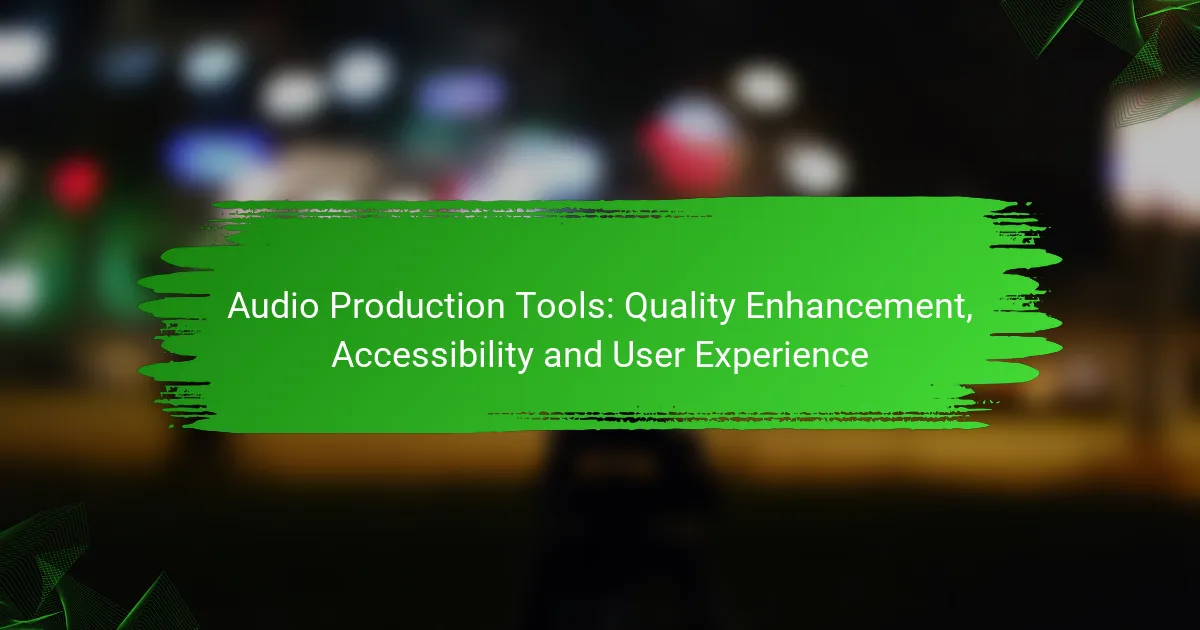 Audio Production Tools: Quality Enhancement, Accessibility and User Experience